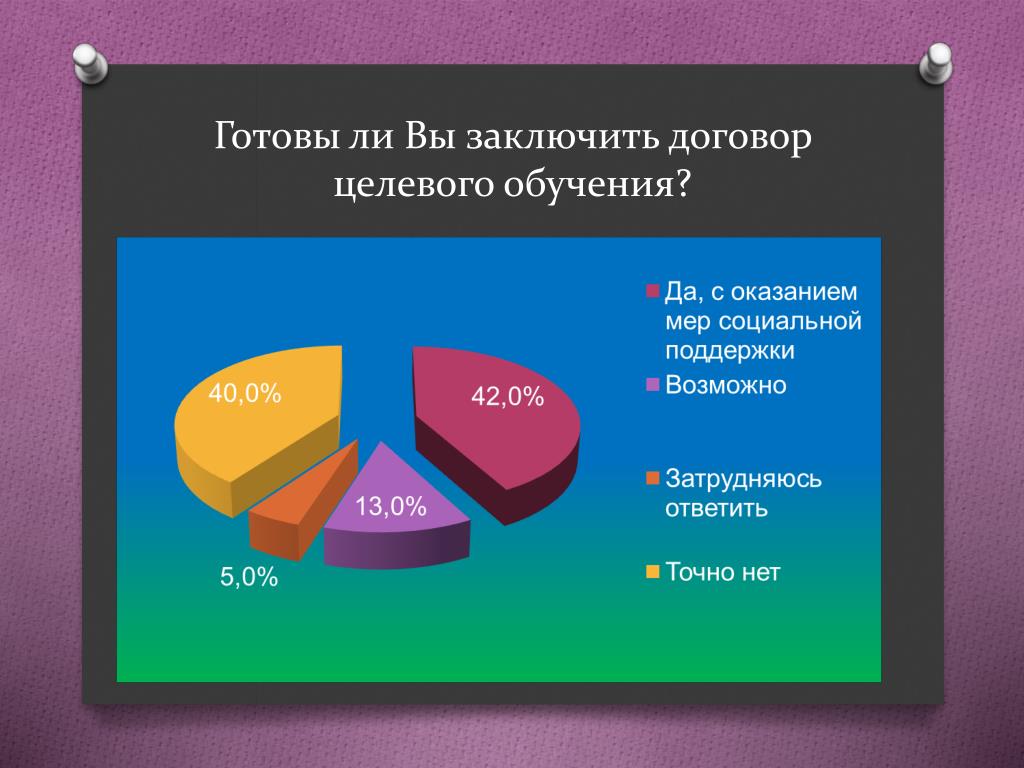 Готовы ли Вы заключить договор целевого обучения?

40,0%

42,0%

13,0%

5,0%

Да, с оказанием мер социальной поддержки

Возможно

Затрудняюсь ответить

Точно нет